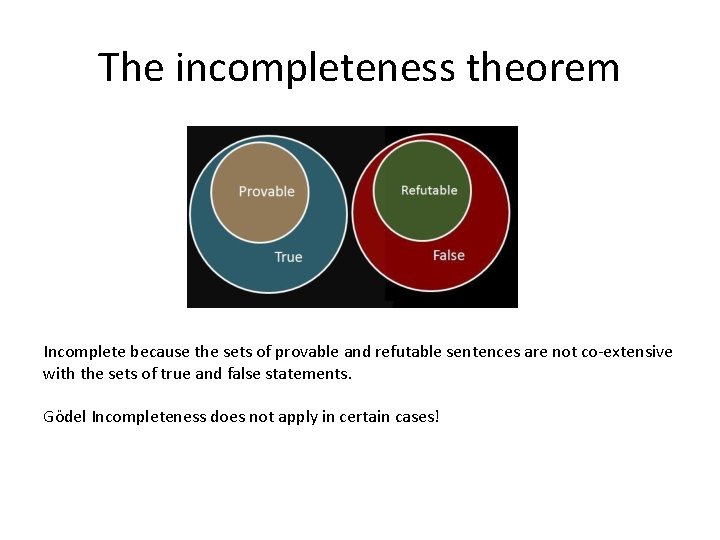 The incompleteness theorem

Provable

True

Refutable

False

Incomplete because the sets of provable and refutable sentences are not co-extensive with the sets of true and false statements.

Gödel Incompleteness does not apply in certain cases!